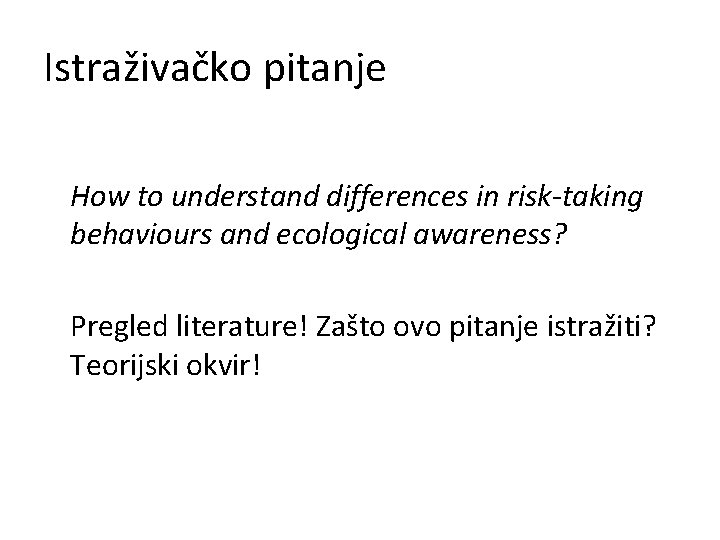 Istraživačko pitanje

How to understand differences in risk-taking behaviours and ecological awareness?

Pregled literature! Zašto ovo pitanje istražiti? Teorijski okvir!